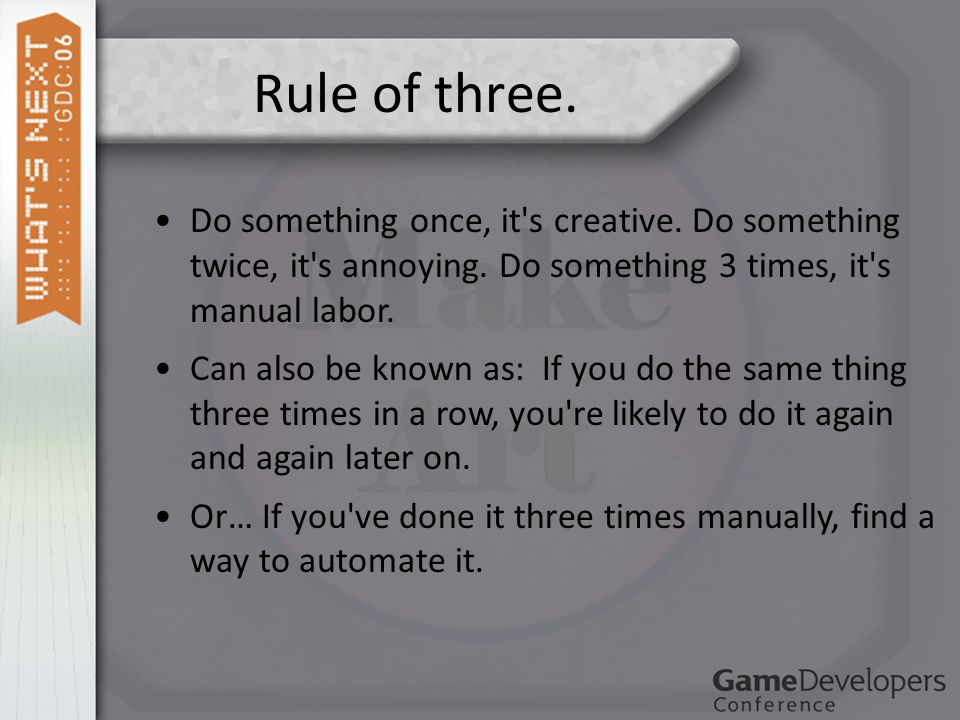 WHAT'S NEXT
GDC:06

Rule of three.

• Do something once, it's creative. Do something twice, it's annoying. Do something 3 times, it's manual labor.

• Can also be known as: If you do the same thing three times in a row, you're likely to do it again and again later on.

• Or… If you've done it three times manually, find a way to automate it.

Make Art

GameDevelopers Conference